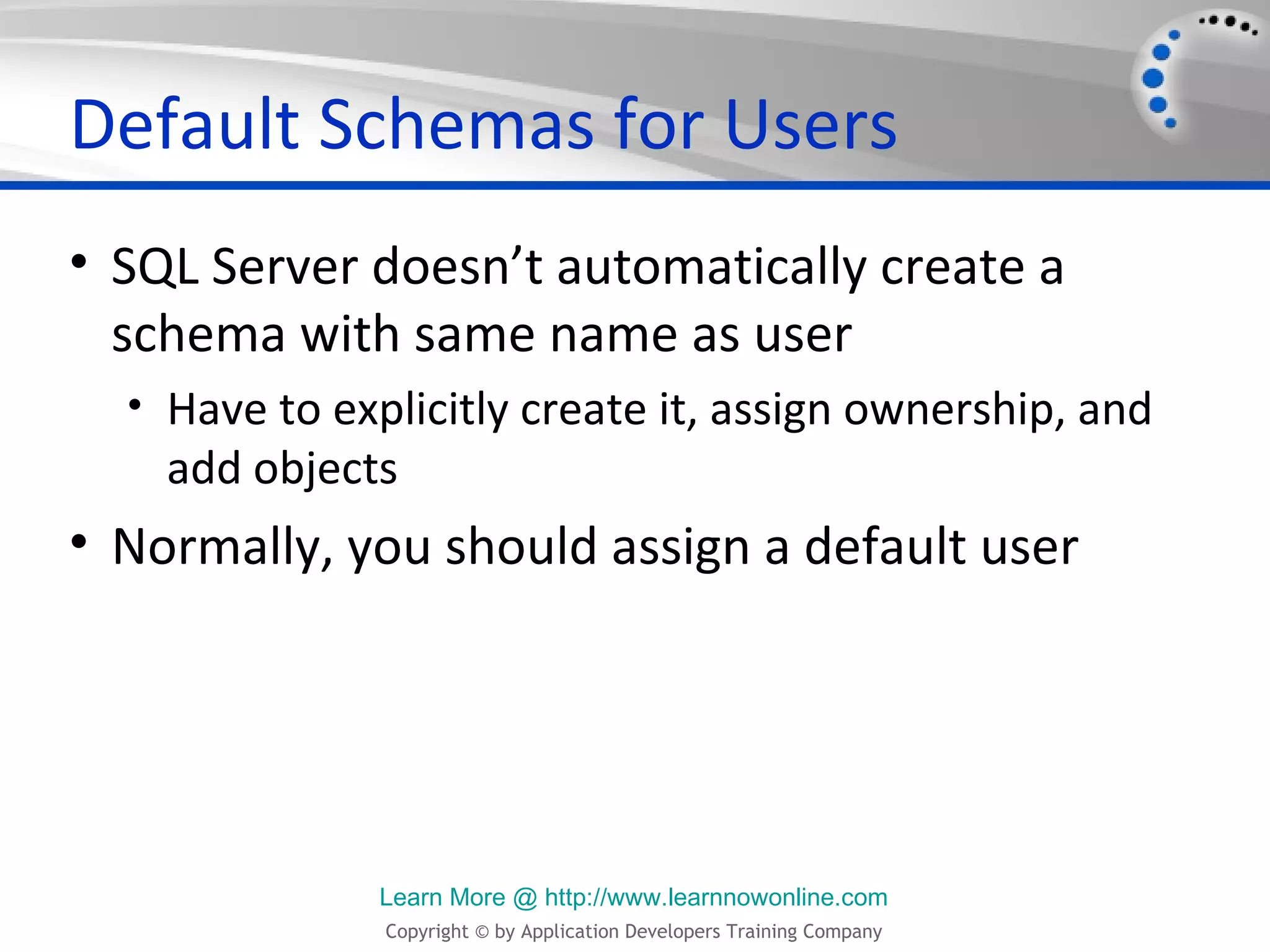 Default Schemas for Users

• SQL Server doesn’t automatically create a schema with same name as user

  • Have to explicitly create it, assign ownership, and add objects

• Normally, you should assign a default user

Learn More @ http://www.learnnowonline.com

Copyright © by Application Developers Training Company